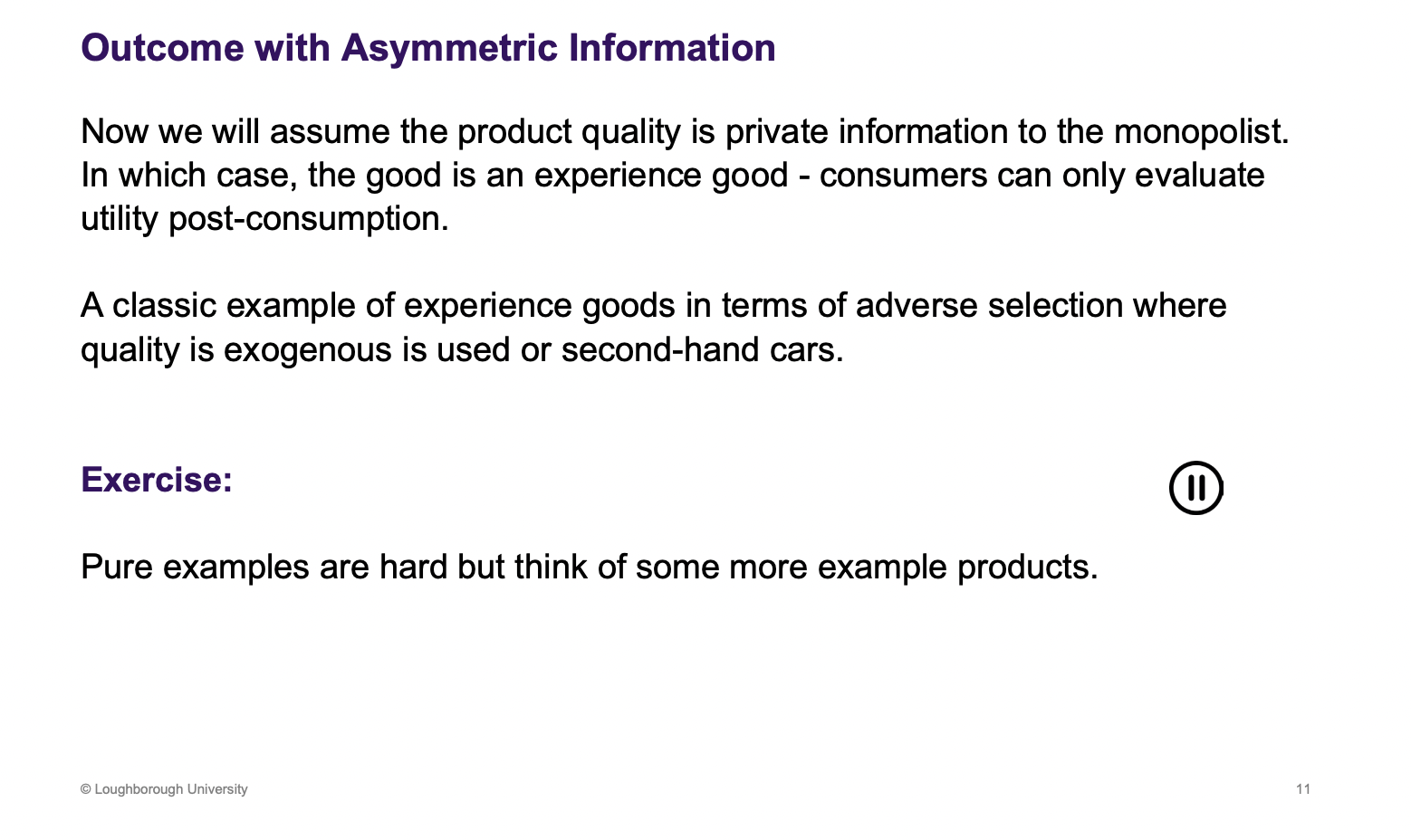 Outcome with Asymmetric Information

Now we will assume the product quality is private information to the monopolist. In which case, the good is an experience good - consumers can only evaluate utility post-consumption.

A classic example of experience goods in terms of adverse selection where quality is exogenous is used or second-hand cars.

Exercise:

Pure examples are hard but think of some more example products.

© Loughborough University

11